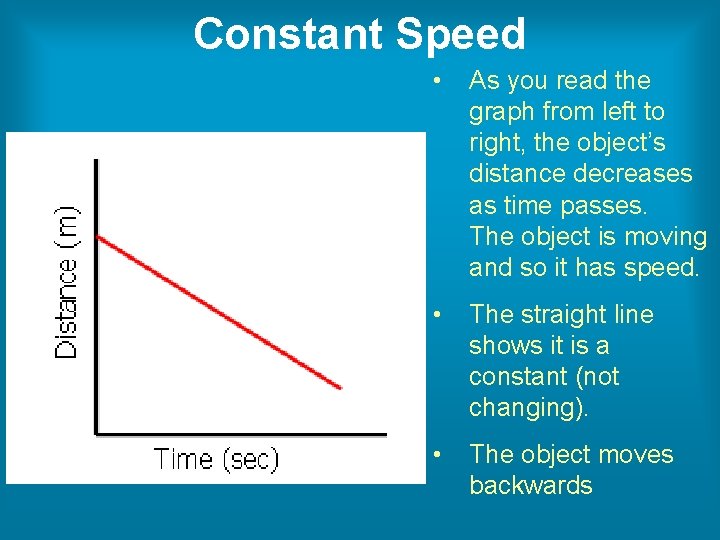 Constant Speed

Distance (m)

Time (sec)

• As you read the graph from left to right, the object's distance decreases as time passes. The object is moving and so it has speed.

• The straight line shows it is a constant (not changing).

• The object moves backwards